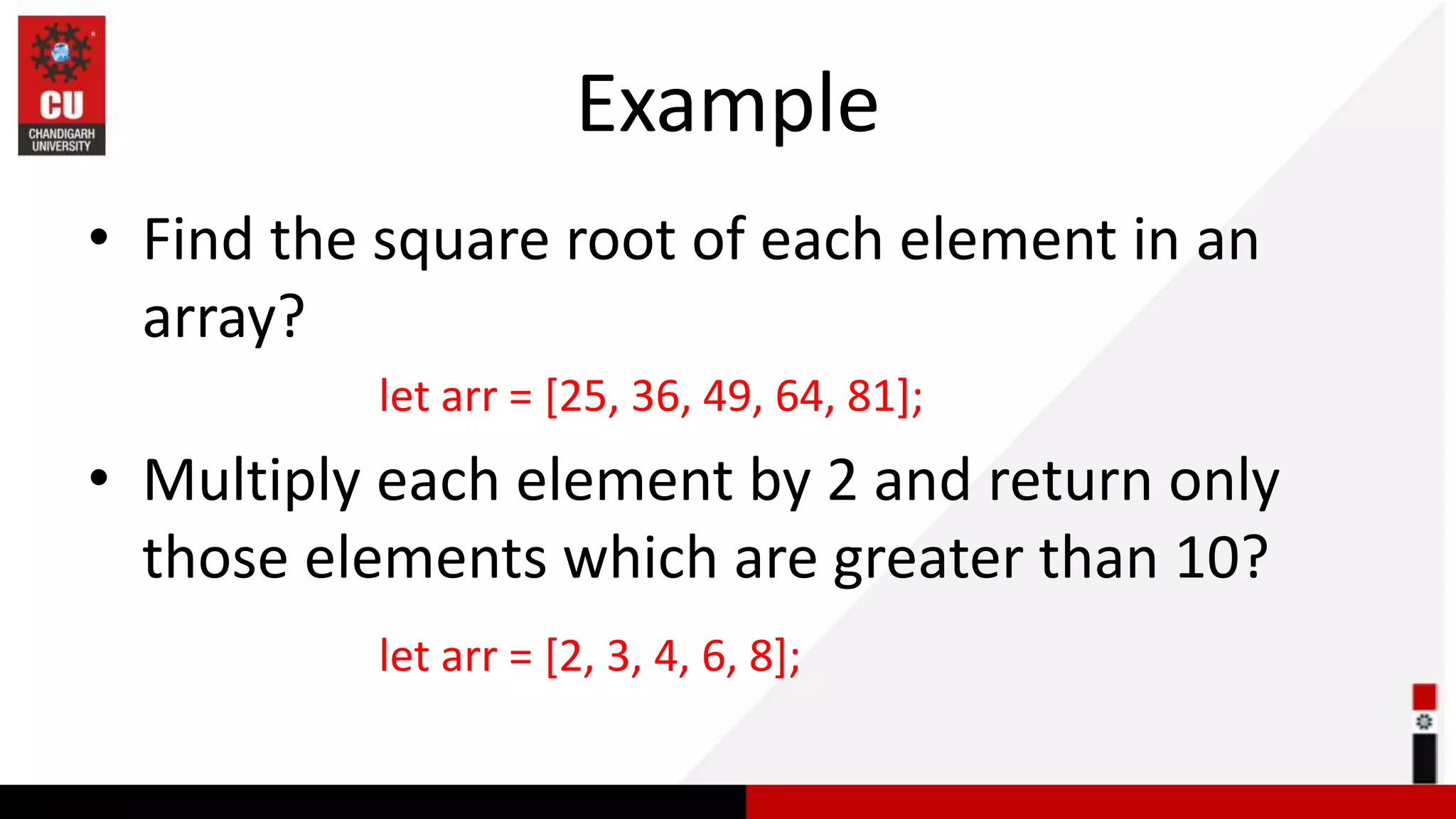 CU
CHANDIGARH UNIVERSITY

Example

• Find the square root of each element in an array?

let arr = [25, 36, 49, 64, 81];

• Multiply each element by 2 and return only those elements which are greater than 10?

let arr = [2, 3, 4, 6, 8];